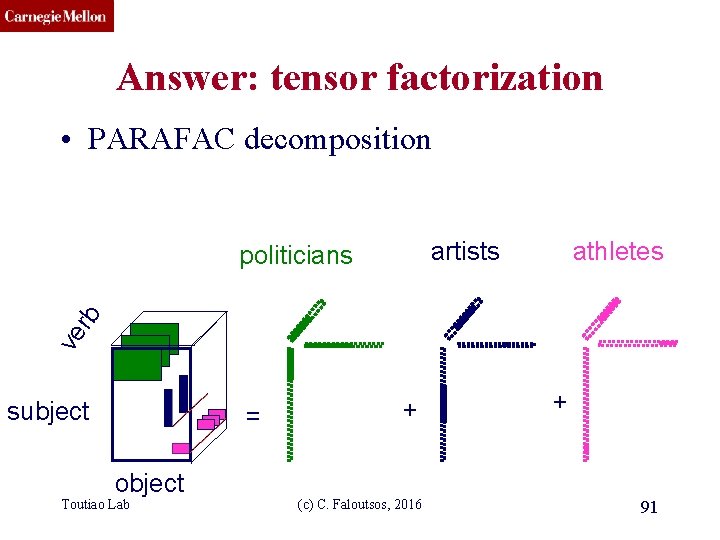 Carnegie Mellon

Answer: tensor factorization

• PARAFAC decomposition

politicians artists athletes

verb

subject

object

= + +

Toutiao Lab (c) C. Faloutsos, 2016 91